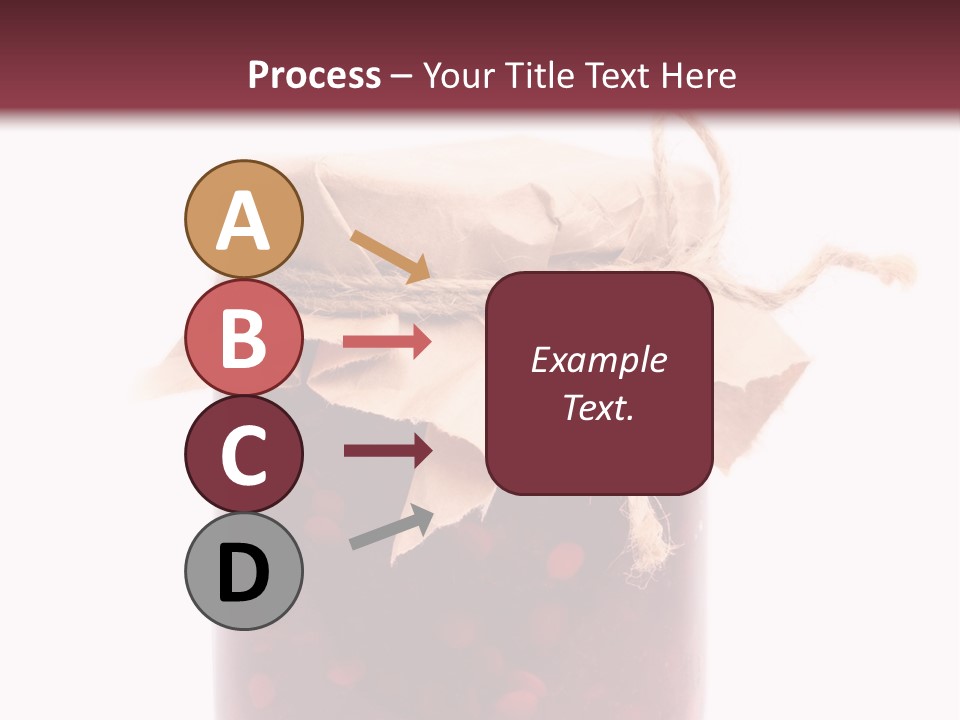 Process – Your Title Text Here

A

B

C

D

Example Text.